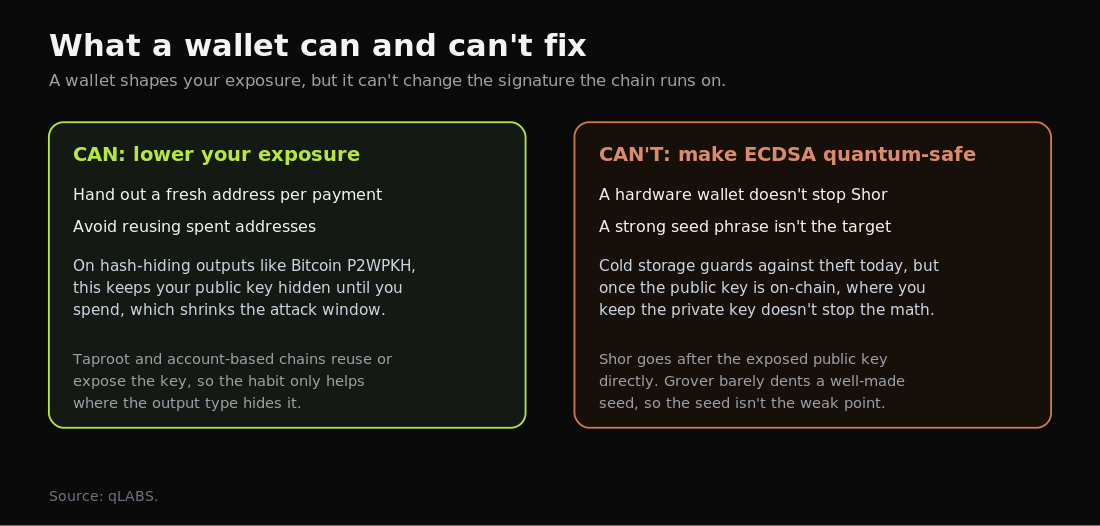 What a wallet can and can't fix

A wallet shapes your exposure, but it can't change the signature the chain runs on.

CAN: lower your exposure

Hand out a fresh address per payment

Avoid reusing spent addresses

On hash-hiding outputs like Bitcoin P2WPKH, this keeps your public key hidden until you spend, which shrinks the attack window.

Taproot and account-based chains reuse or expose the key, so the habit only helps where the output type hides it.

CAN'T: make ECDSA quantum-safe

A hardware wallet doesn't stop Shor

A strong seed phrase isn't the target

Cold storage guards against theft today, but once the public key is on-chain, where you keep the private key doesn't stop the math.

Shor goes after the exposed public key directly. Grover barely dents a well-made seed, so the seed isn't the weak point.

Source: qLABS.